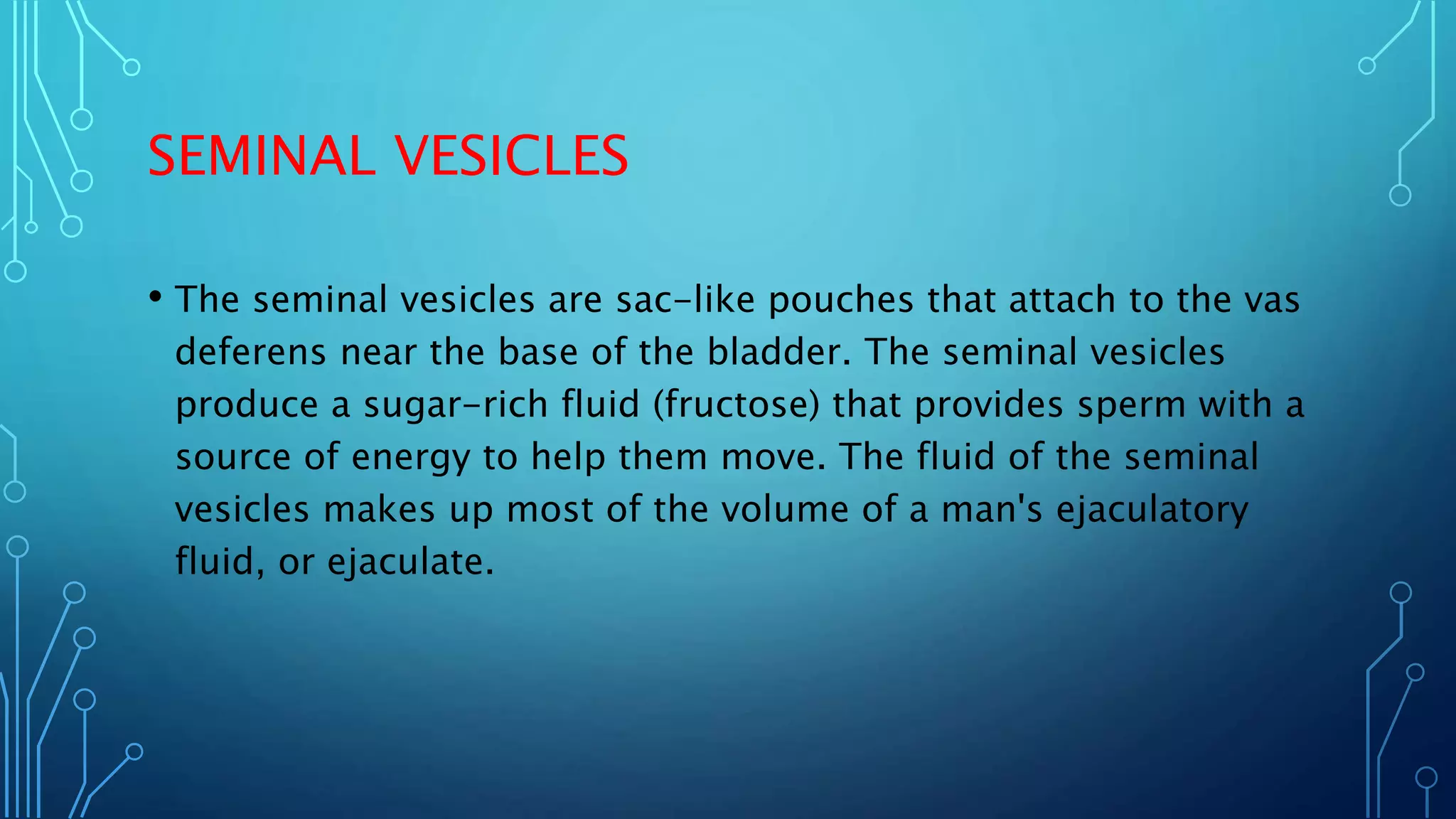 SEMINAL VESICLES

• The seminal vesicles are sac-like pouches that attach to the vas deferens near the base of the bladder. The seminal vesicles produce a sugar-rich fluid (fructose) that provides sperm with a source of energy to help them move. The fluid of the seminal vesicles makes up most of the volume of a man's ejaculatory fluid, or ejaculate.